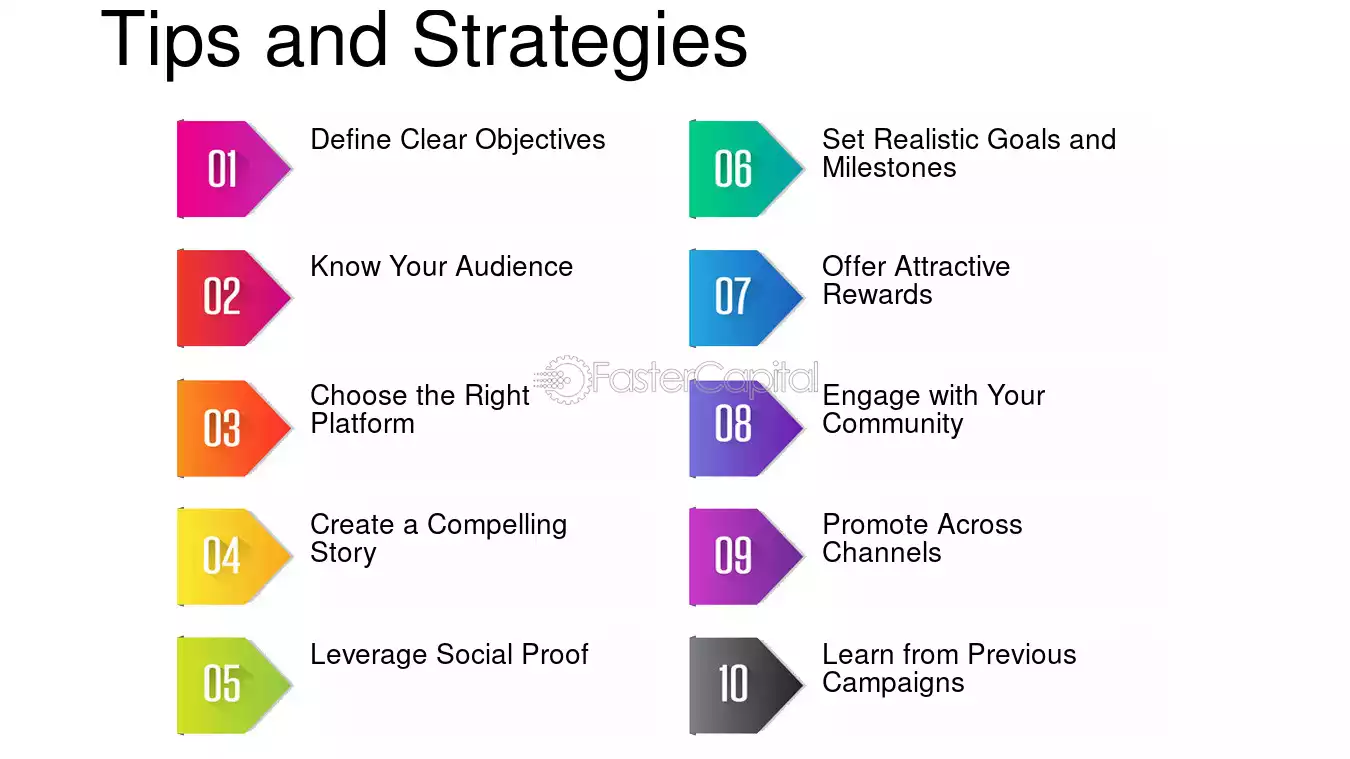 Tips and Strategies

01 Define Clear Objectives

02 Know Your Audience

03 Choose the Right Platform

04 Create a Compelling Story

05 Leverage Social Proof

06 Set Realistic Goals and Milestones

07 Offer Attractive Rewards

08 Engage with Your Community

09 Promote Across Channels

10 Learn from Previous Campaigns

FasterCapital